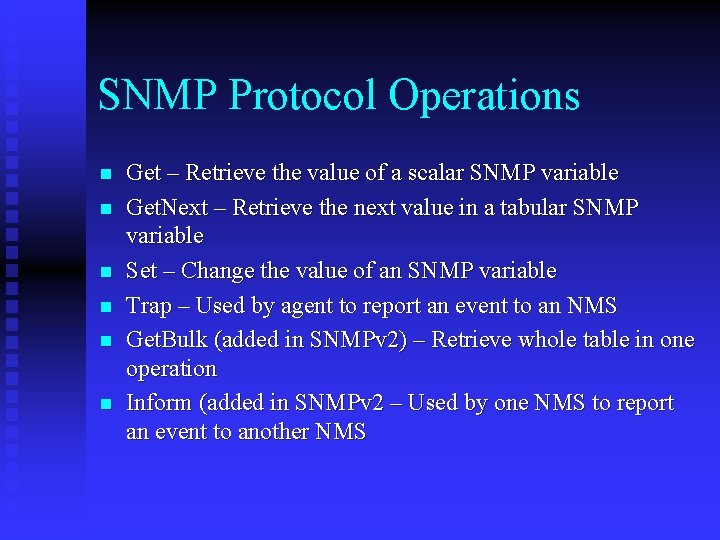 SNMP Protocol Operations

- Get – Retrieve the value of a scalar SNMP variable
- GetNext – Retrieve the next value in a tabular SNMP variable
- Set – Change the value of an SNMP variable
- Trap – Used by agent to report an event to an NMS
- GetBulk (added in SNMPv2) – Retrieve whole table in one operation
- Inform (added in SNMPv2 – Used by one NMS to report an event to another NMS